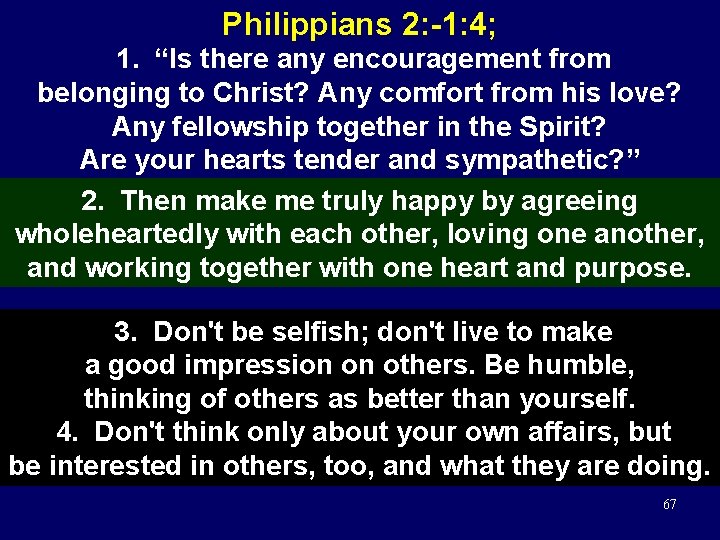 Philippians 2:-1:4;

1. “Is there any encouragement from belonging to Christ? Any comfort from his love? Any fellowship together in the Spirit? Are your hearts tender and sympathetic?”

2. Then make me truly happy by agreeing wholeheartedly with each other, loving one another, and working together with one heart and purpose.

3. Don't be selfish; don't live to make a good impression on others. Be humble, thinking of others as better than yourself.

4. Don't think only about your own affairs, but be interested in others, too, and what they are doing.

67